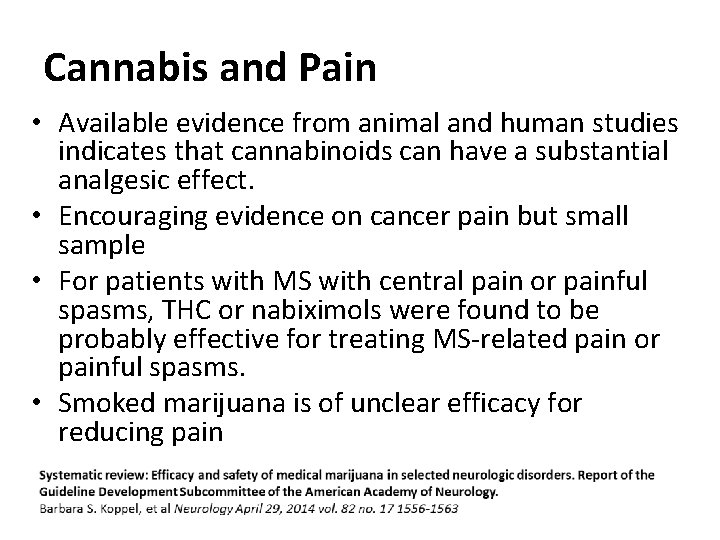 Cannabis and Pain

• Available evidence from animal and human studies indicates that cannabinoids can have a substantial analgesic effect.
• Encouraging evidence on cancer pain but small sample
• For patients with MS with central pain or painful spasms, THC or nabiximols were found to be probably effective for treating MS-related pain or painful spasms.
• Smoked marijuana is of unclear efficacy for reducing pain

Systematic review: Efficacy and safety of medical marijuana in selected neurologic disorders. Report of the Guideline Development Subcommittee of the American Academy of Neurology.
Barbara S. Koppel, et al Neurology April 29, 2014 vol. 82 no. 17 1556-1563